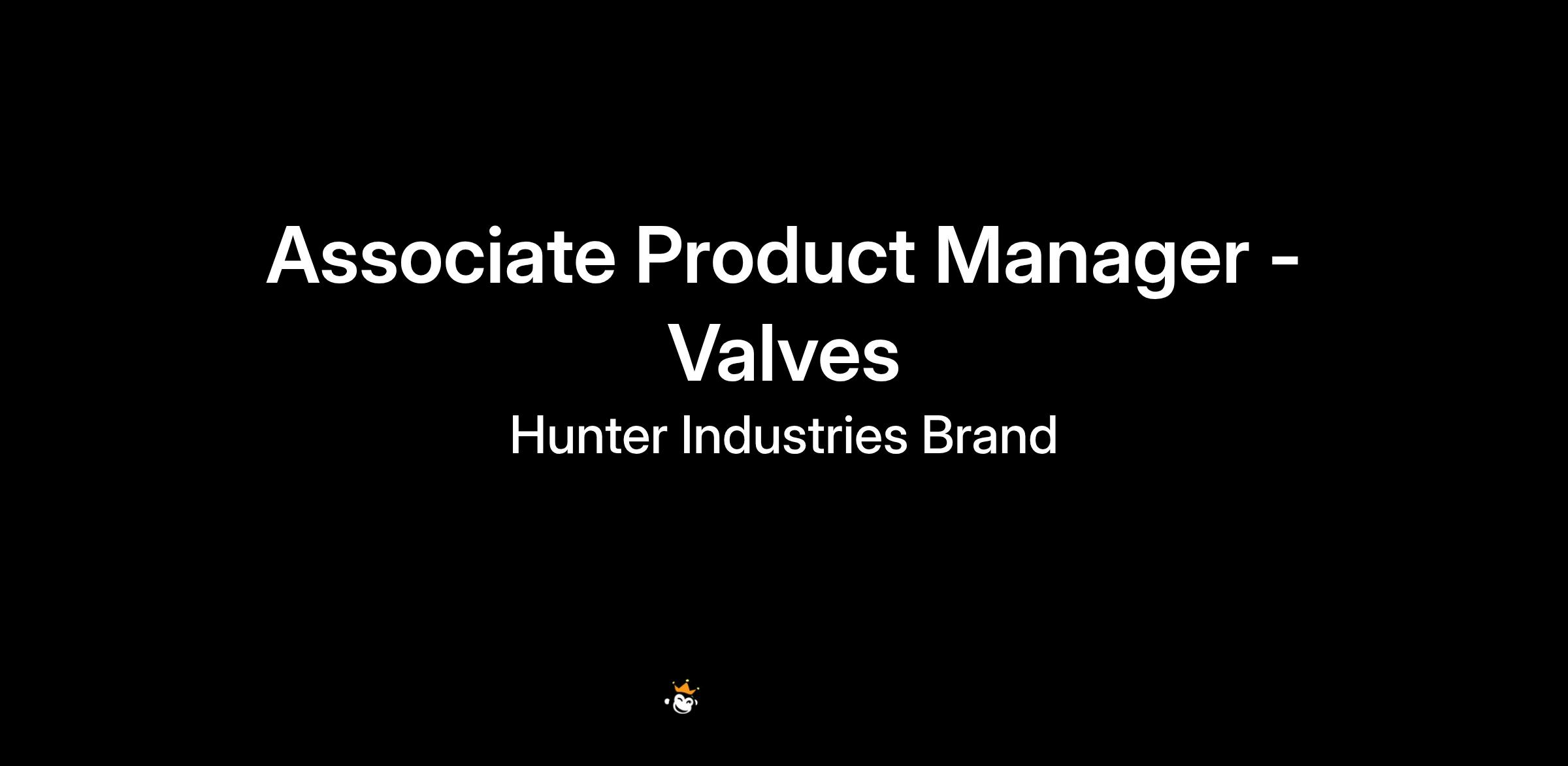 Associate Product Manager - Valves

Hunter Industries Brand